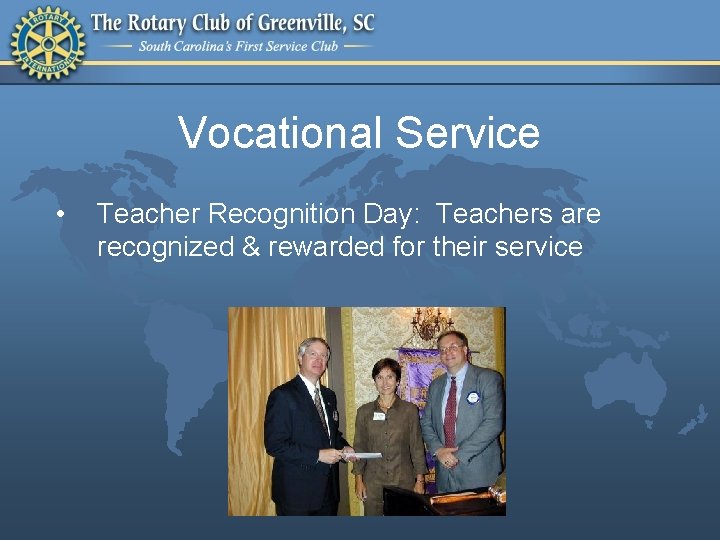 ROTARY INTERNATIONAL

The Rotary Club of Greenville, SC

South Carolina's First Service Club

Vocational Service

• Teacher Recognition Day: Teachers are recognized & rewarded for their service